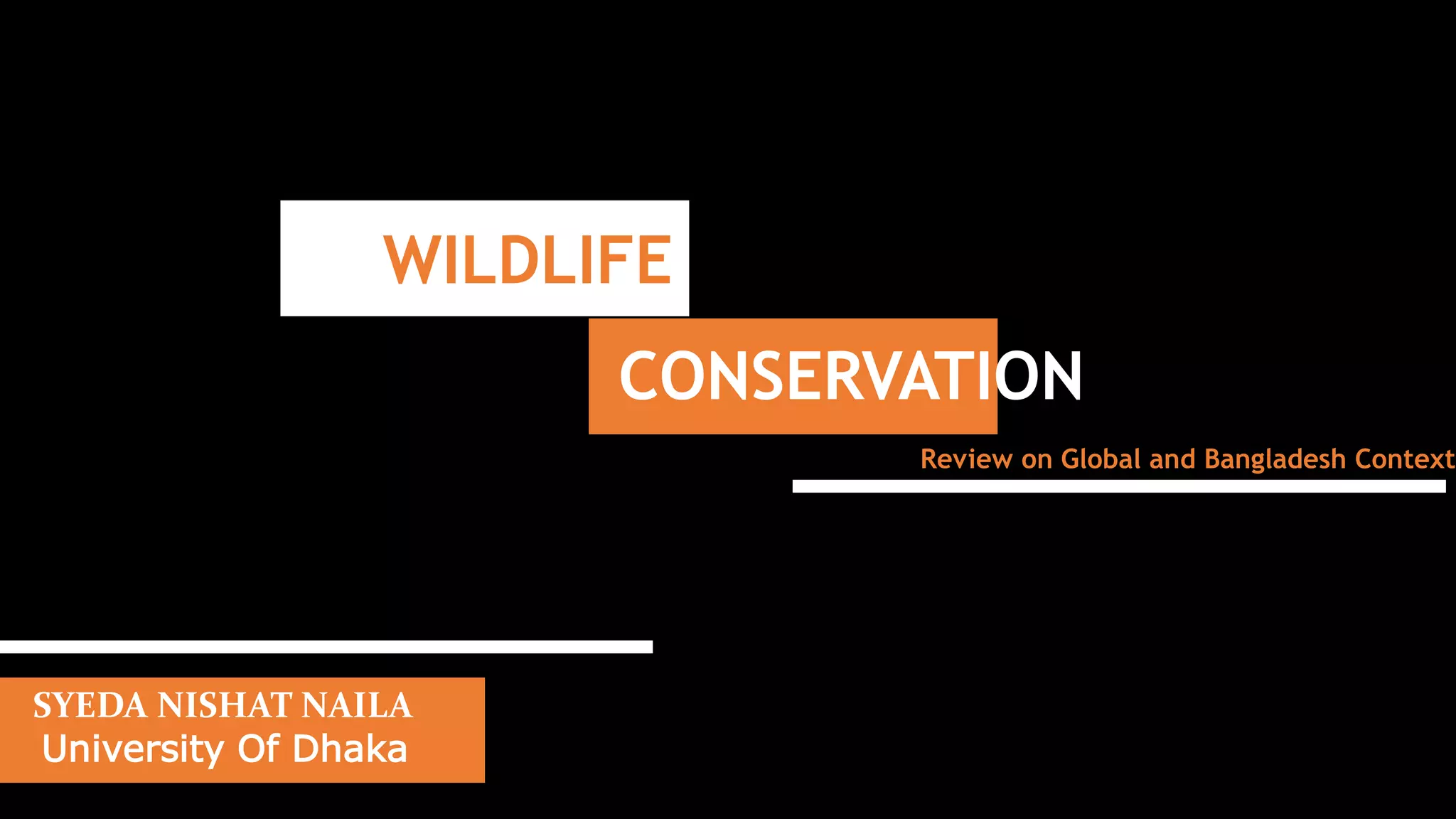 WILDLIFE
CONSERVATION
Review on Global and Bangladesh Context

SYEDA NISHAT NAILA
University Of Dhaka